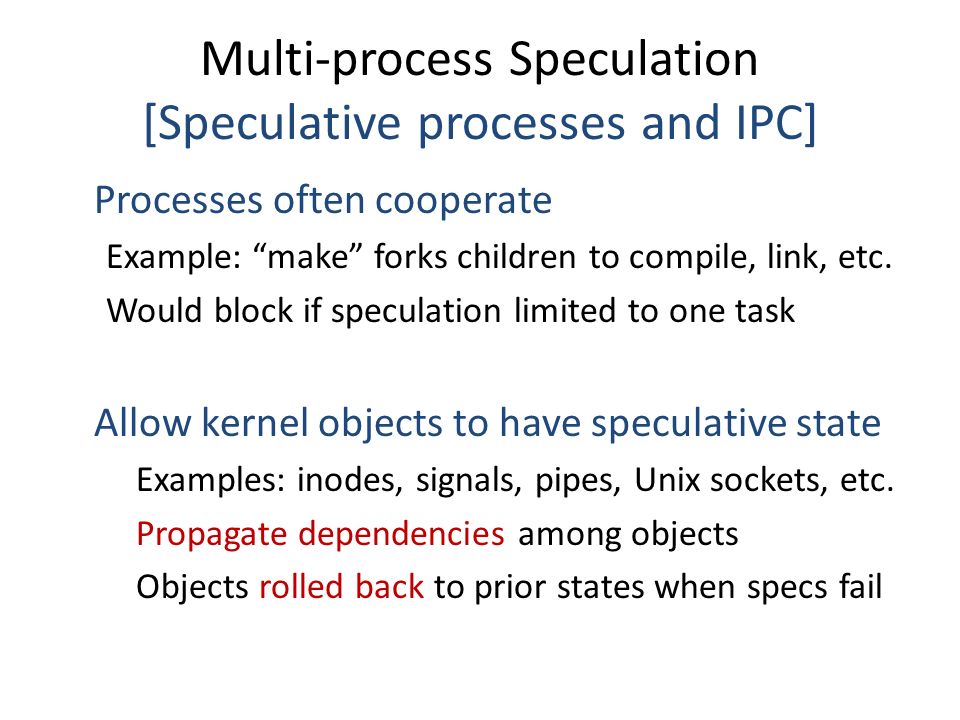 Multi-process Speculation
[Speculative processes and IPC]

Processes often cooperate

Example: “make” forks children to compile, link, etc.

Would block if speculation limited to one task

Allow kernel objects to have speculative state

Examples: inodes, signals, pipes, Unix sockets, etc.

Propagate dependencies among objects

Objects rolled back to prior states when specs fail